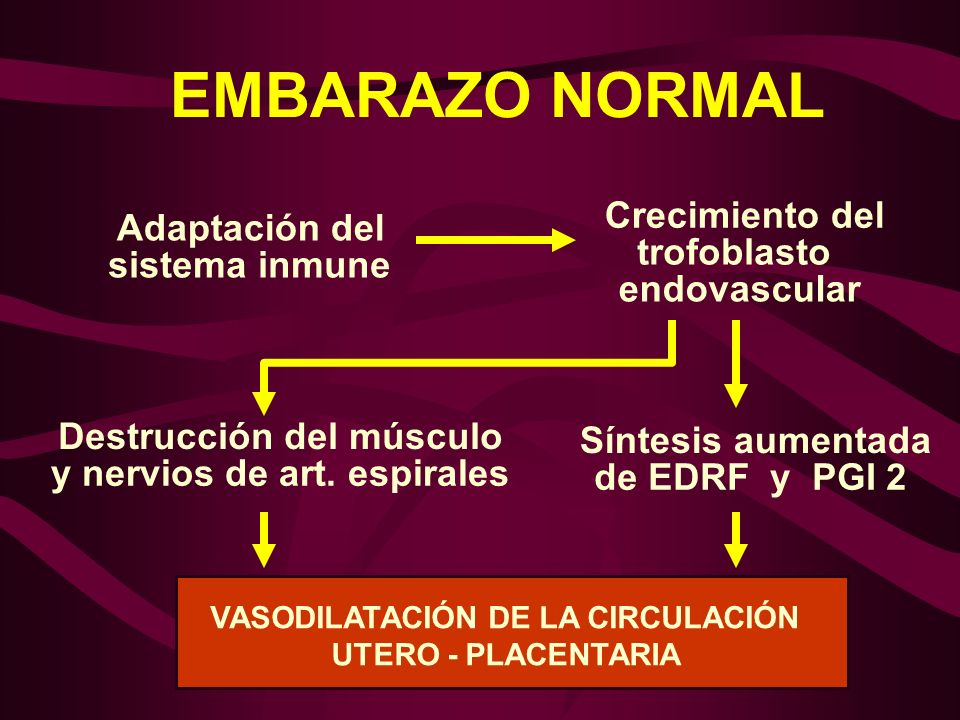 EMBARAZO NORMAL

Adaptación del sistema inmune

Crecimiento del trofoblasto endovascular

Destrucción del músculo y nervios de art. espirales

Síntesis aumentada de EDRF y PGI 2

VASODILATACIÓN DE LA CIRCULACIÓN UTERO - PLACENTARIA